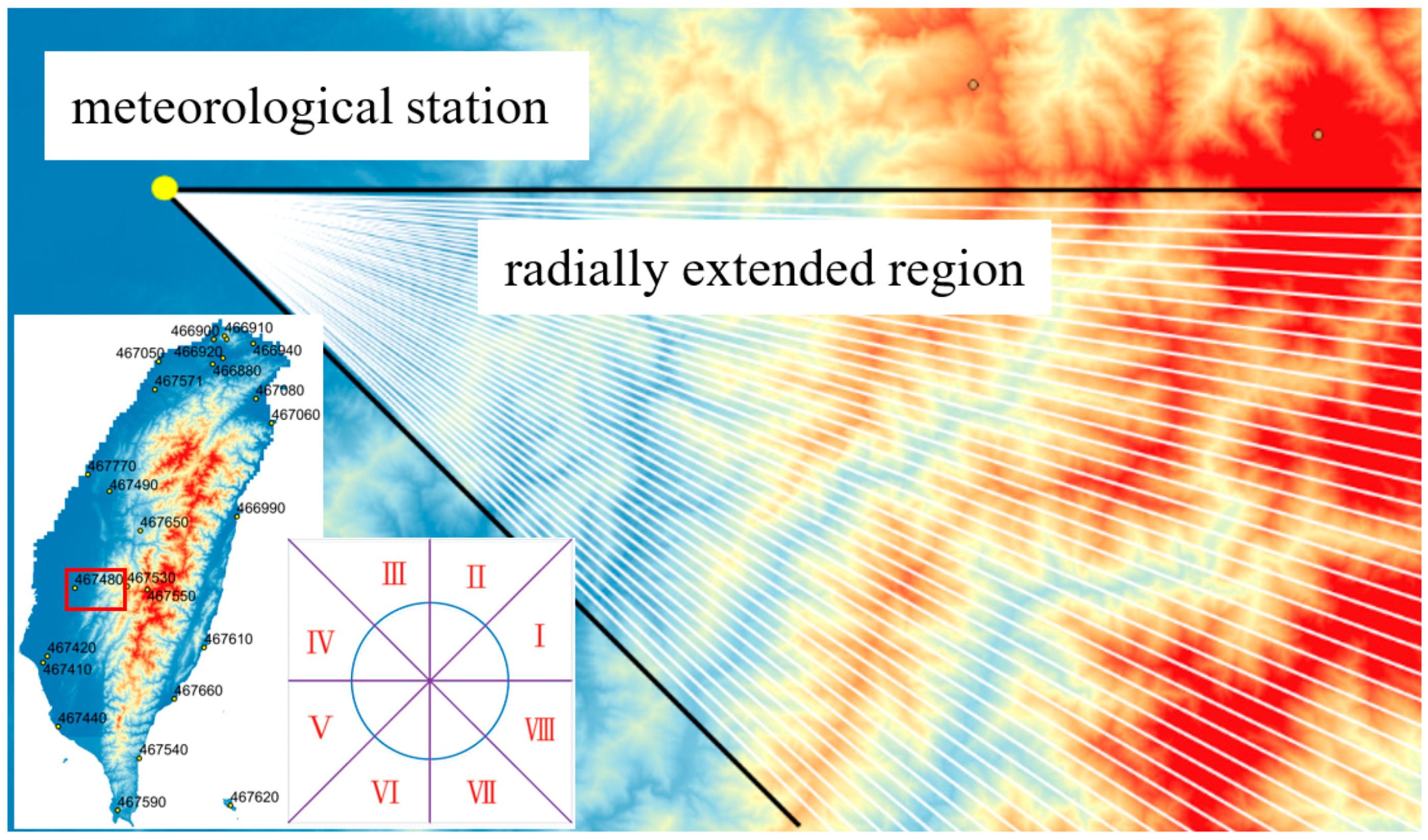 meteorological station

radially extended region

466900 466910
467050 466920 466940
466880
467571
467080
467060
467770
467490
466990
467650
467480 467530
467550
467610
467420
467410
467660
467440
467540
467590
467620

III II
IV I
V VIII
VI VII